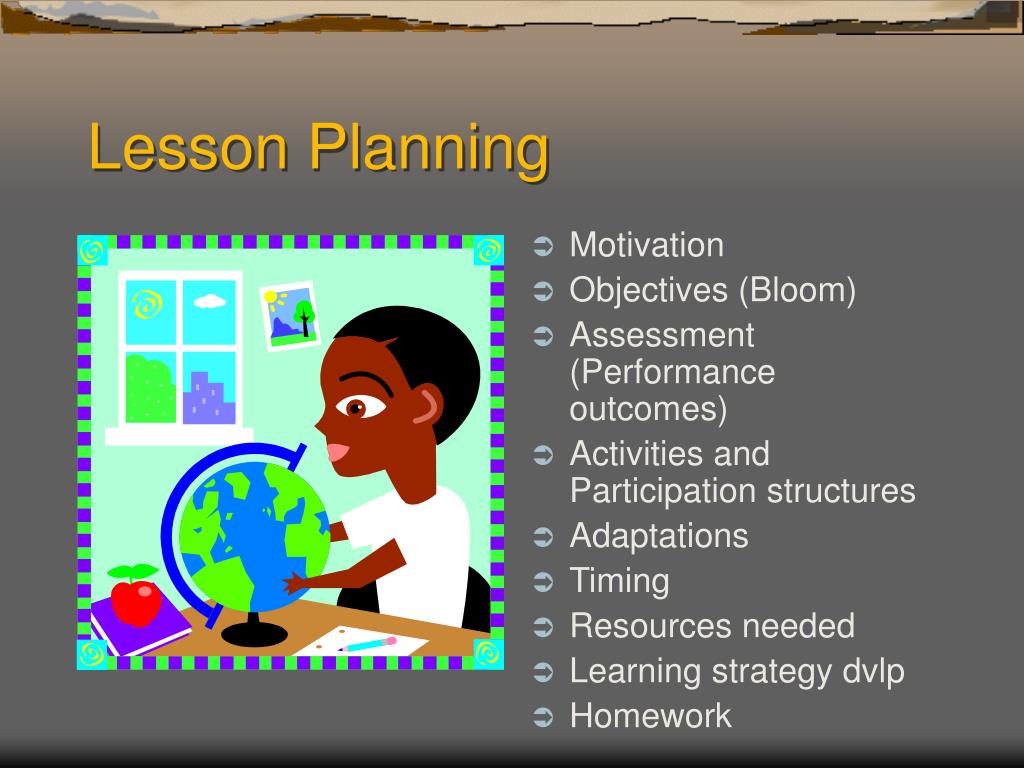 Lesson Planning

- Motivation
- Objectives (Bloom)
- Assessment (Performance outcomes)
- Activities and Participation structures
- Adaptations
- Timing
- Resources needed
- Learning strategy dvlp
- Homework